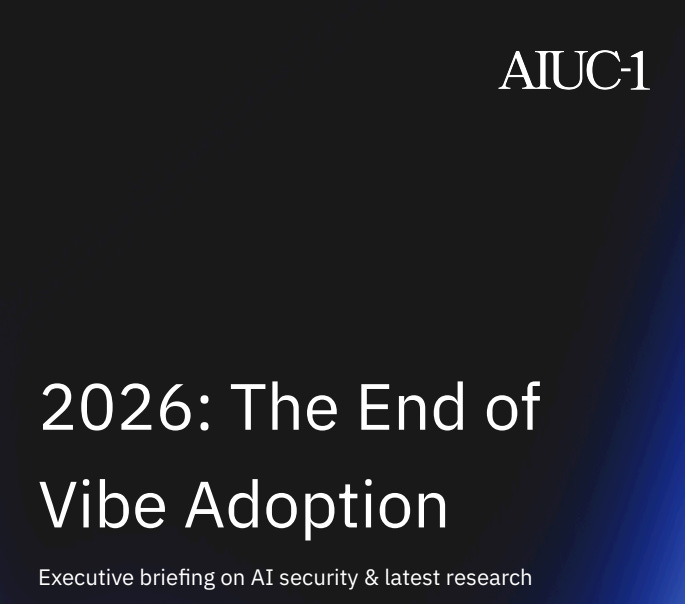 AIUC-1

2026: The End of Vibe Adoption

Executive briefing on AI security & latest research